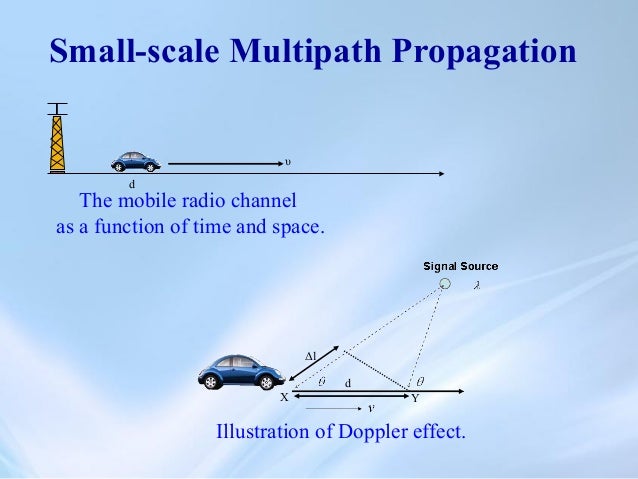 Small-scale Multipath Propagation

$\upsilon$

d

The mobile radio channel as a function of time and space.

Signal Source

$\lambda$

$\Delta l$

$\theta$

d

$\theta$

X

Y

$v$

Illustration of Doppler effect.